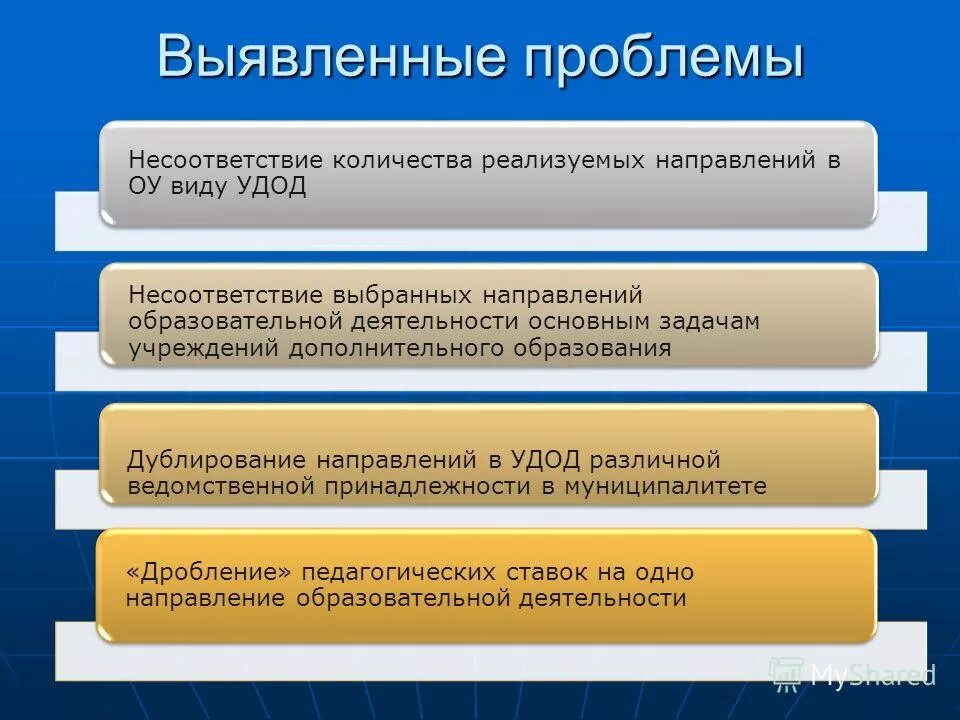 Выявленные проблемы

Несоответствие количества реализуемых направлений в ОУ виду УДОД

Несоответствие выбранных направлений образовательной деятельности основным задачам учреждений дополнительного образования

Дублирование направлений в УДОД различной ведомственной принадлежности в муниципалитете

«Дробление» педагогических ставок на одно направление образовательной деятельности

MyShared